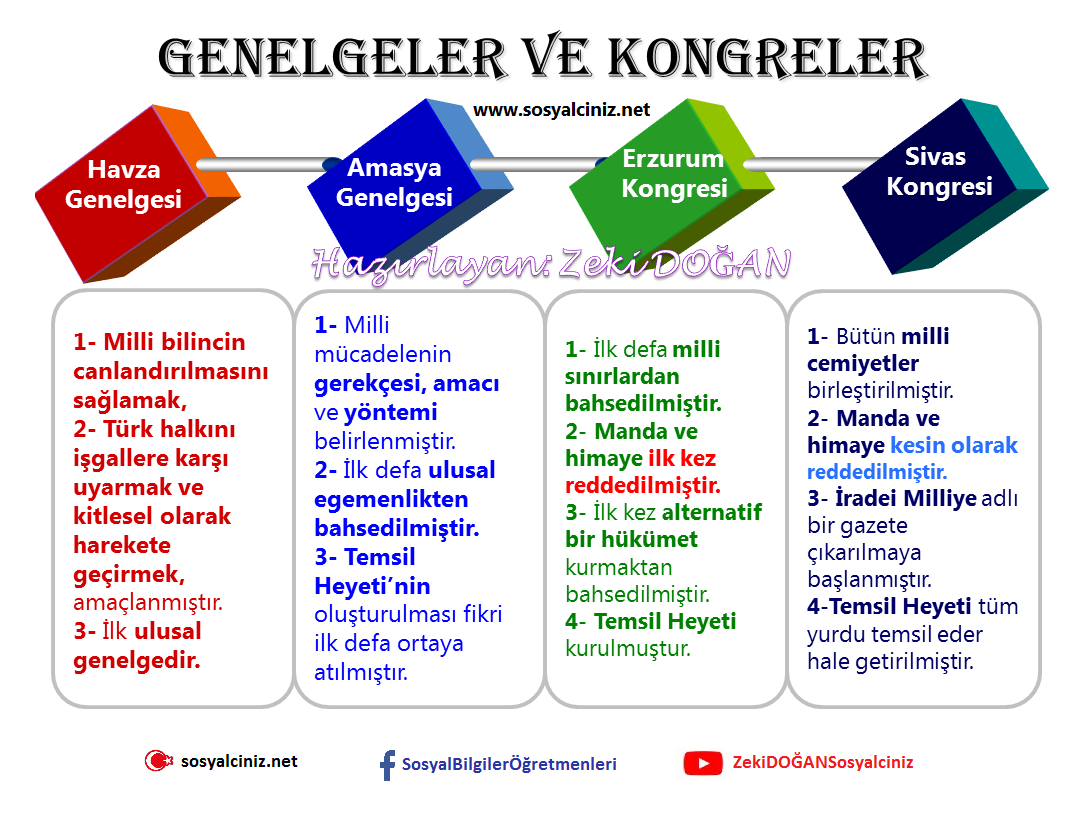 GENELGELER VE KONGRELER

www.sosyalciniz.net

Havza Genelgesi

Amasya Genelgesi

Erzurum Kongresi

Sivas Kongresi

Hazırlayan: Zeki DOĞAN

1- Milli bilincin canlandırılmasını sağlamak,
2- Türk halkını işgallere karşı uyarmak ve kitlesel olarak harekete geçirmek, amaçlanmıştır.
3- İlk ulusal genelgedir.

1- Milli mücadelenin gerekçesi, amacı ve yöntemi belirlenmiştir.
2- İlk defa ulusal egemenlikten bahsedilmiştir.
3- Temsil Heyeti'nin oluşturulması fikri ilk defa ortaya atılmıştır.

1- İlk defa milli sınırlardan bahsedilmiştir.
2- Manda ve himaye ilk kez reddedilmiştir.
3- İlk kez alternatif bir hükümet kurmaktan bahsedilmiştir.
4- Temsil Heyeti kurulmuştur.

1- Bütün milli cemiyetler birleştirilmiştir.
2- Manda ve himaye kesin olarak reddedilmiştir.
3- İradei Milliye adlı bir gazete çıkarılmaya başlanmıştır.
4-Temsil Heyeti tüm yurdu temsil eder hale getirilmiştir.

sosyalciniz.net

SosyalBilgilerÖğretmenleri

ZekiDOĞANSosyalciniz